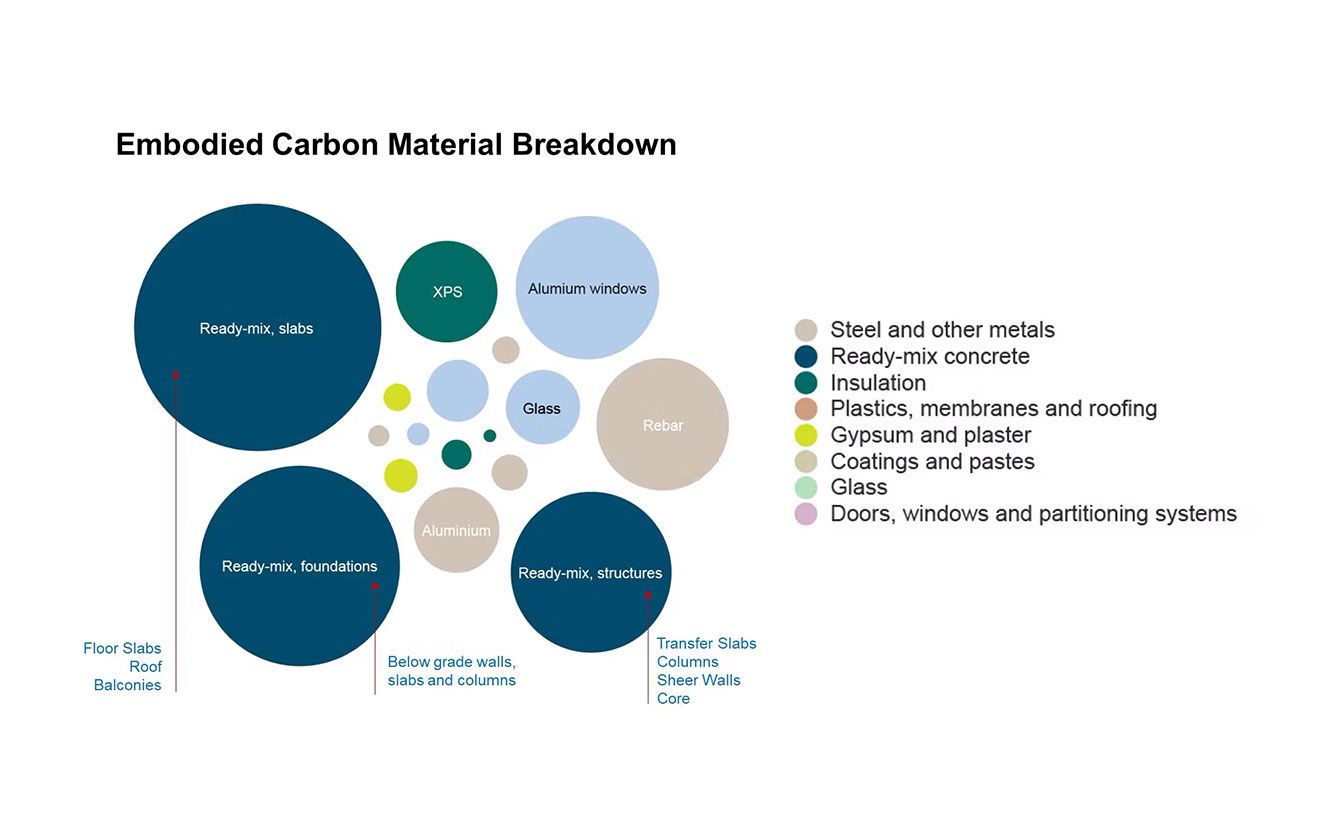 Embodied Carbon Material Breakdown

Ready-mix, slabs

XPS

Alumium windows

Glass

Rebar

Aluminium

Ready-mix, foundations

Ready-mix, structures

Floor Slabs
Roof
Balconies

Below grade walls, slabs and columns

Transfer Slabs
Columns
Sheer Walls
Core

Steel and other metals
Ready-mix concrete
Insulation
Plastics, membranes and roofing
Gypsum and plaster
Coatings and pastes
Glass
Doors, windows and partitioning systems